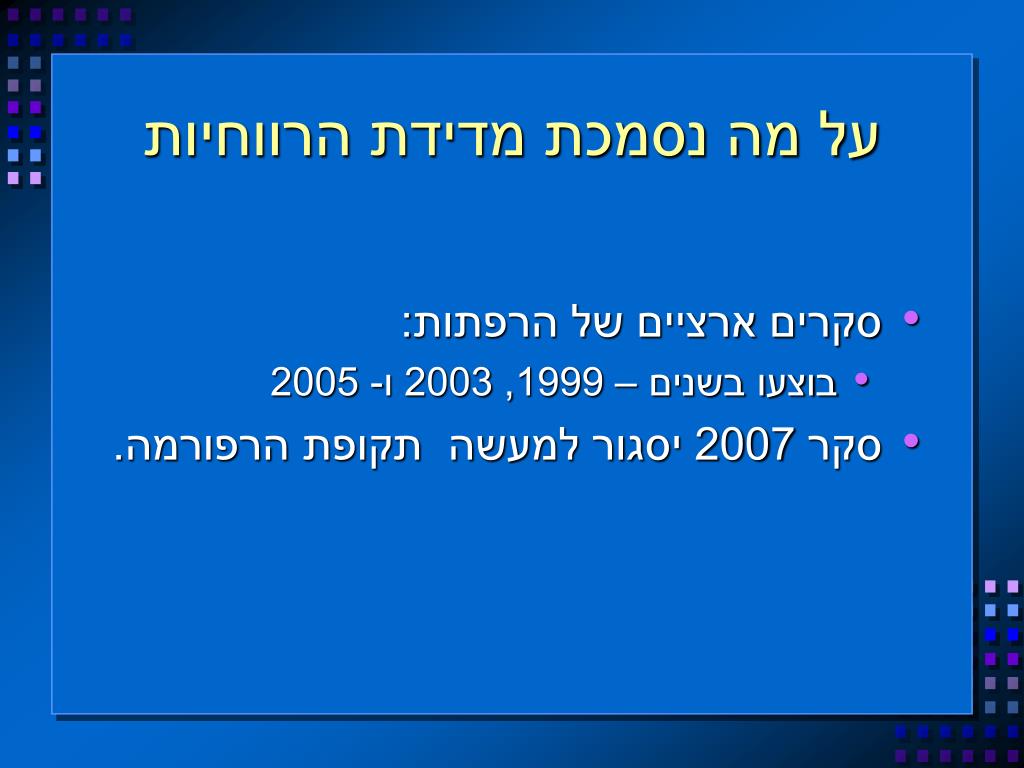 על מה נסמכת מדידת הרווחיות

• סקרים ארציים של הרפתות:
• בוצעו בשנים – 1999, 2003 ו- 2005
• סקר 2007 יסגור למעשה תקופת הרפורמה.